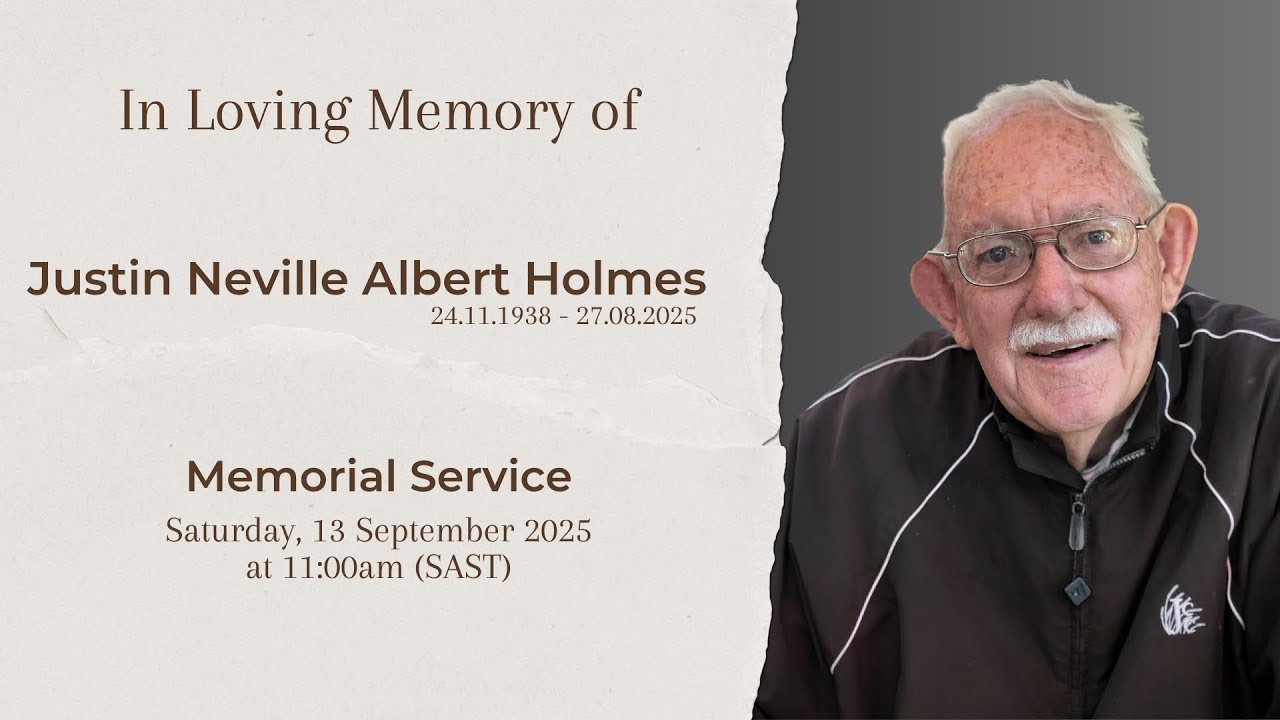 In Loving Memory of

Justin Neville Albert Holmes
24.11.1938 - 27.08.2025

Memorial Service
Saturday, 13 September 2025
at 11:00am (SAST)